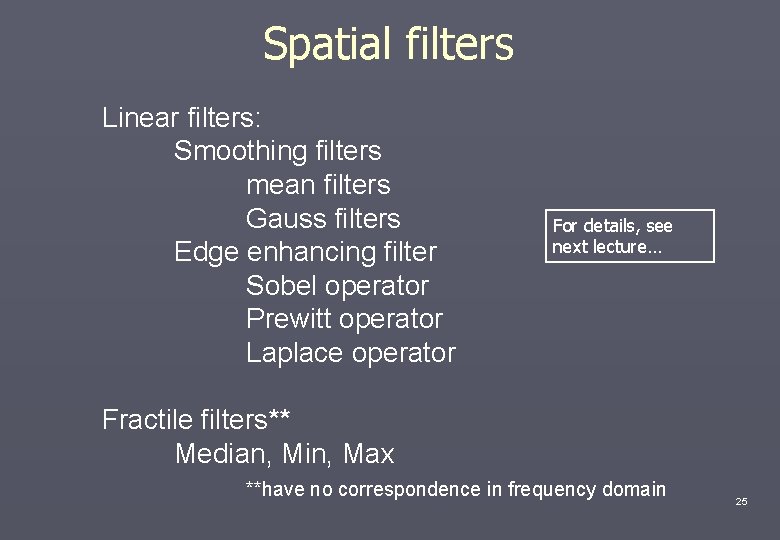 Spatial filters

Linear filters:
Smoothing filters
mean filters
Gauss filters
Edge enhancing filter
Sobel operator
Prewitt operator
Laplace operator

For details, see next lecture...

Fractile filters**
Median, Min, Max

**have no correspondence in frequency domain

25